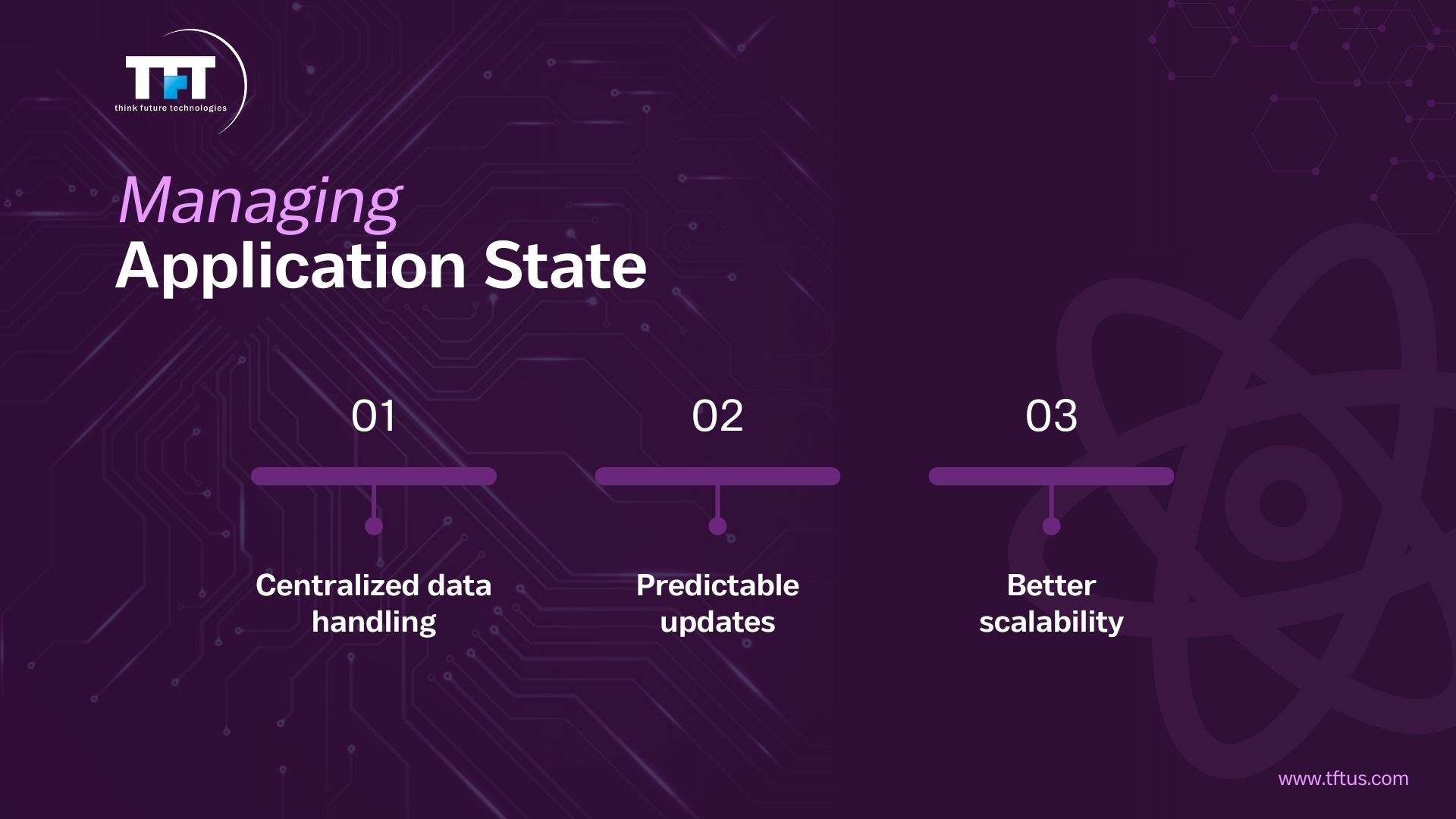 TFT
think future technologies

Managing
Application State

01

Centralized data handling

02

Predictable updates

03

Better scalability

www.tftus.com